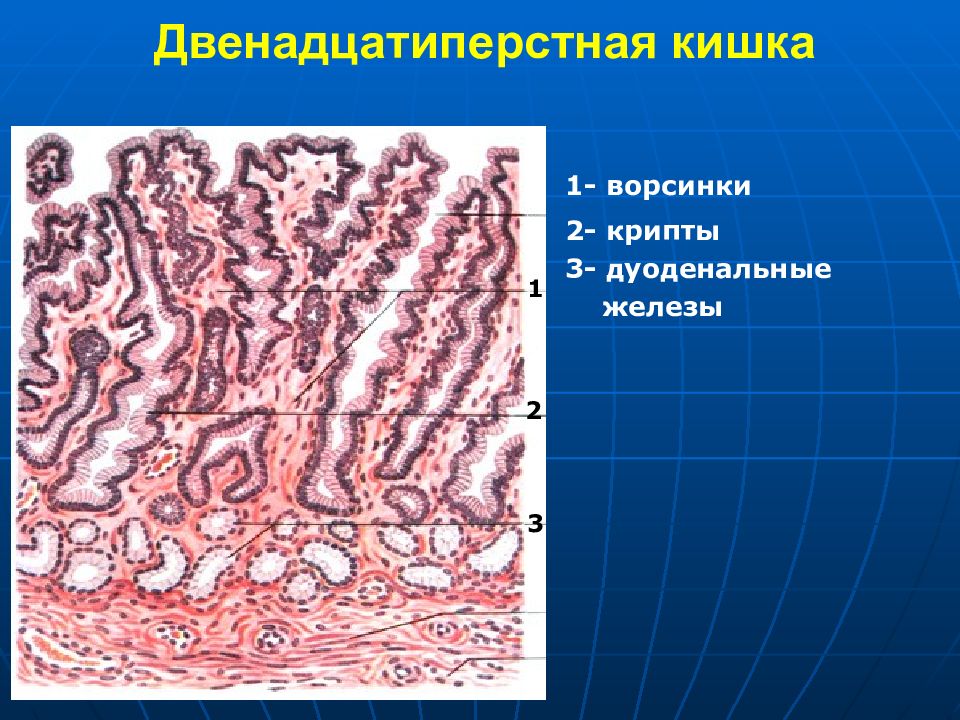 Двенадцатиперстная кишка

1
2
3

1- ворсинки
2- крипты
3- дуоденальные железы